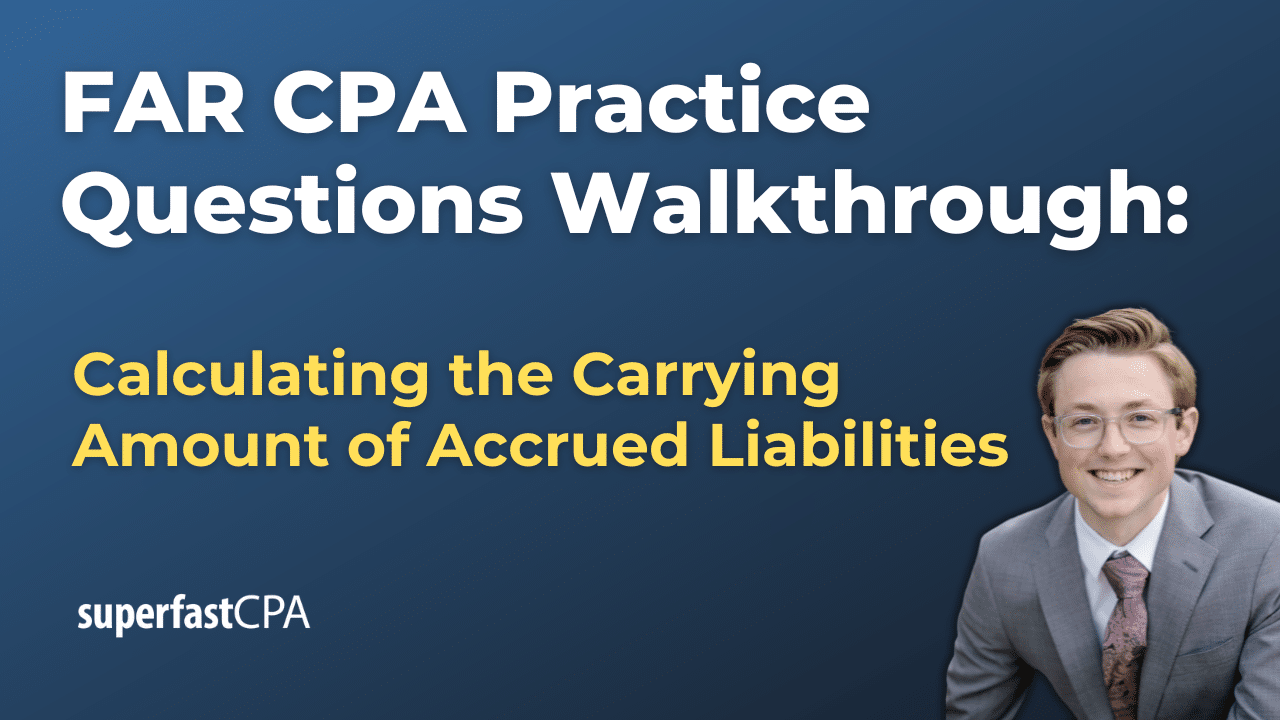 FAR CPA Practice Questions Walkthrough:

Calculating the Carrying Amount of Accrued Liabilities

superfastCPA